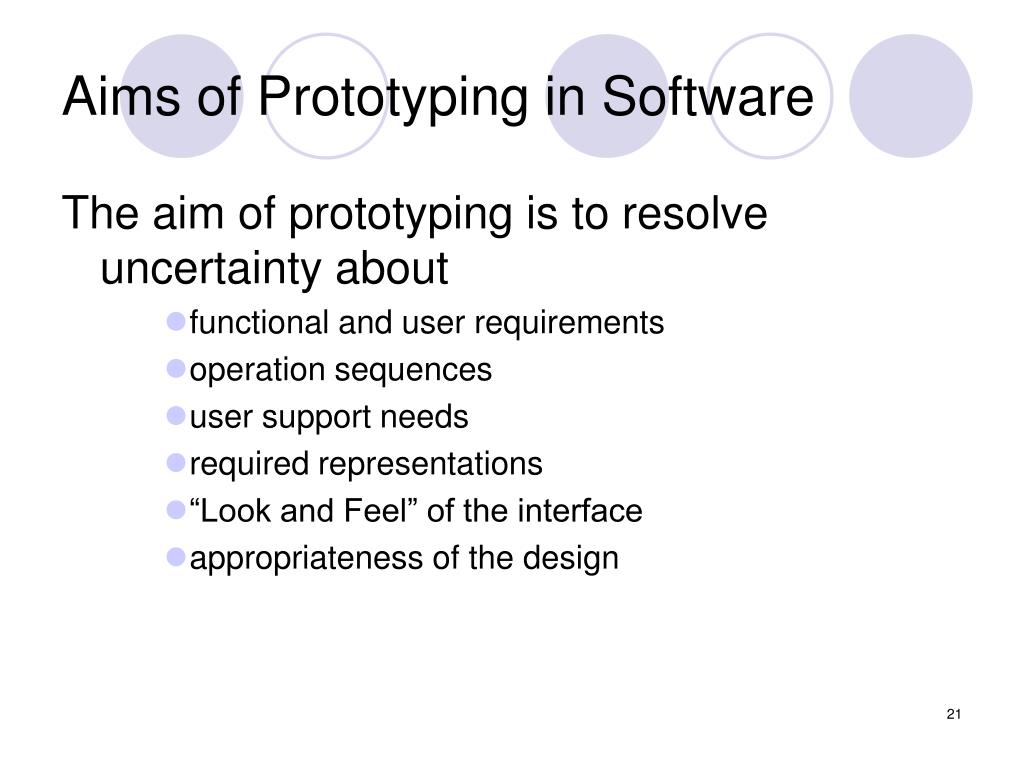 Aims of Prototyping in Software

The aim of prototyping is to resolve uncertainty about

- functional and user requirements
- operation sequences
- user support needs
- required representations
- “Look and Feel” of the interface
- appropriateness of the design

21